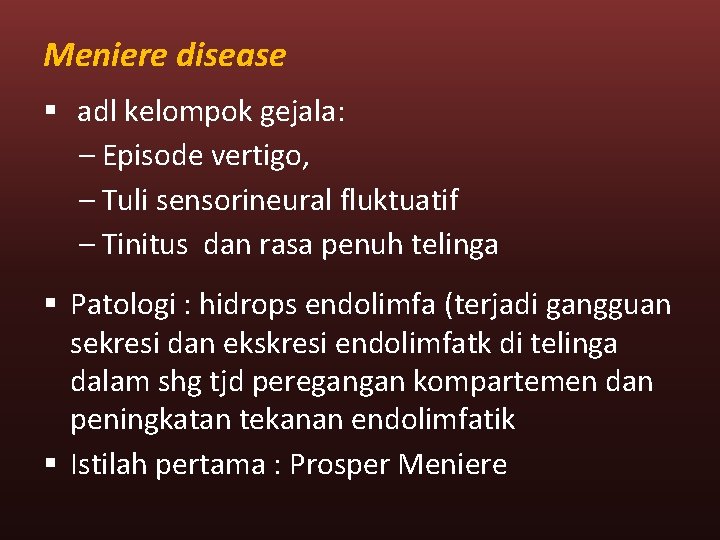 Meniere disease

▪ adl kelompok gejala:
– Episode vertigo,
– Tuli sensorineural fluktuatif
– Tinitus dan rasa penuh telinga

▪ Patologi : hidrops endolimfa (terjadi gangguan sekresi dan ekskresi endolimfatk di telinga dalam shg tjd peregangan kompartemen dan peningkatan tekanan endolimfatik

▪ Istilah pertama : Prosper Meniere